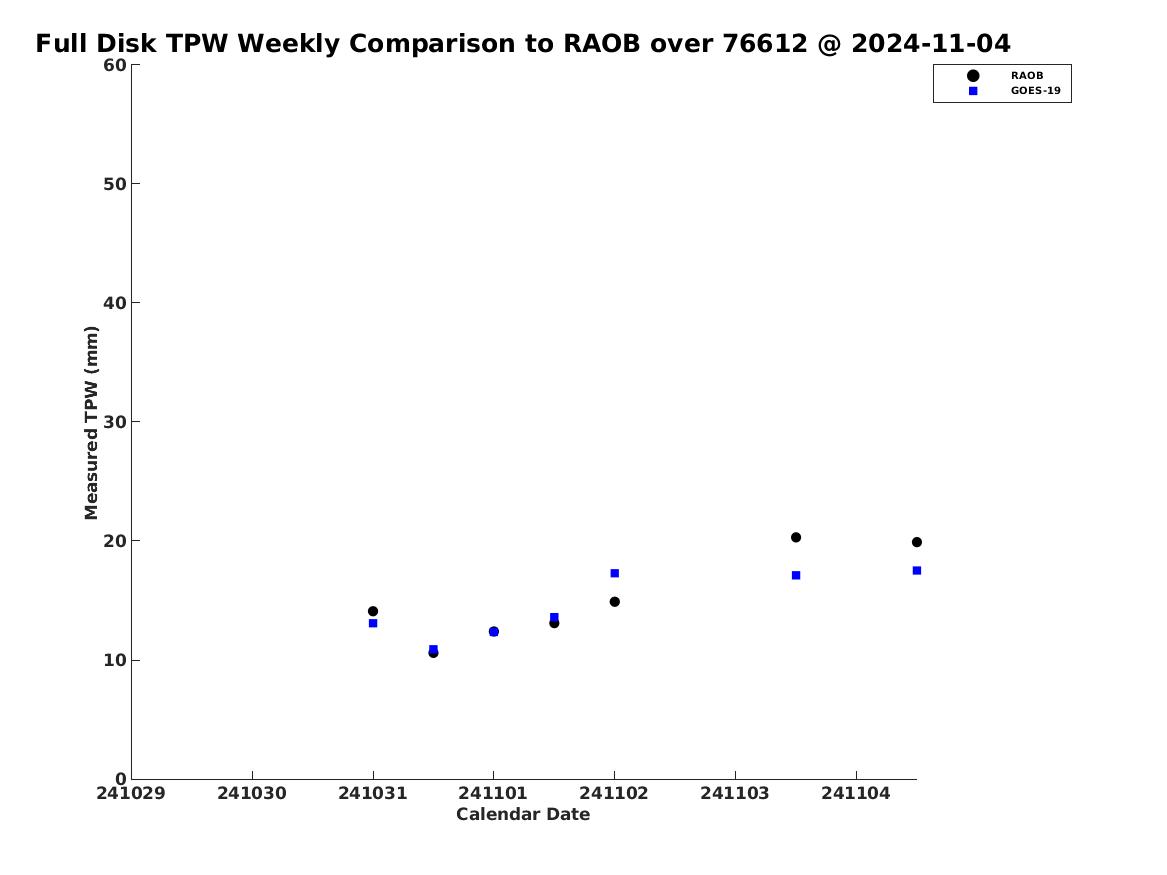 Full Disk TPW Weekly Comparison to RAOB over 76612 @ 2024-11-04

RAOB
GOES-19

Measured TPW (mm)

60
50
40
30
20
10
0

241029
241030
241031
241101
241102
241103
241104

Calendar Date